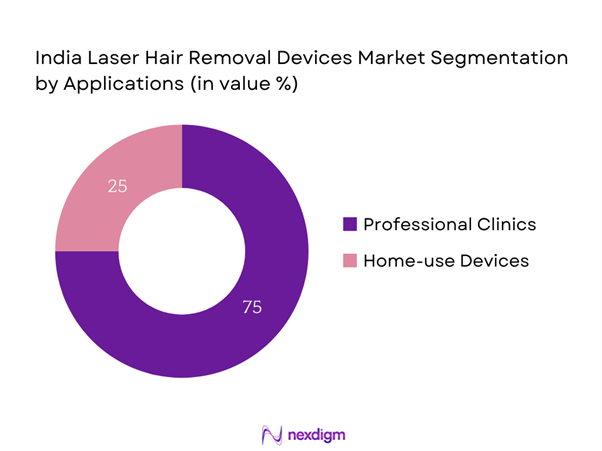 India Laser Hair Removal Devices Market Segmentation by Applications (in value %)

25

75

Professional Clinics

Home-use Devices

nexdigm